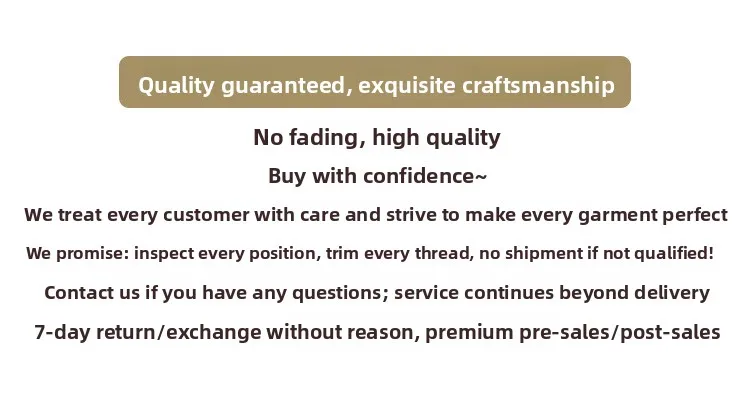 Quality guaranteed, exquisite craftsmanship

No fading, high quality

Buy with confidence~

We treat every customer with care and strive to make every garment perfect

We promise: inspect every position, trim every thread, no shipment if not qualified!

Contact us if you have any questions; service continues beyond delivery

7-day return/exchange without reason, premium pre-sales/post-sales